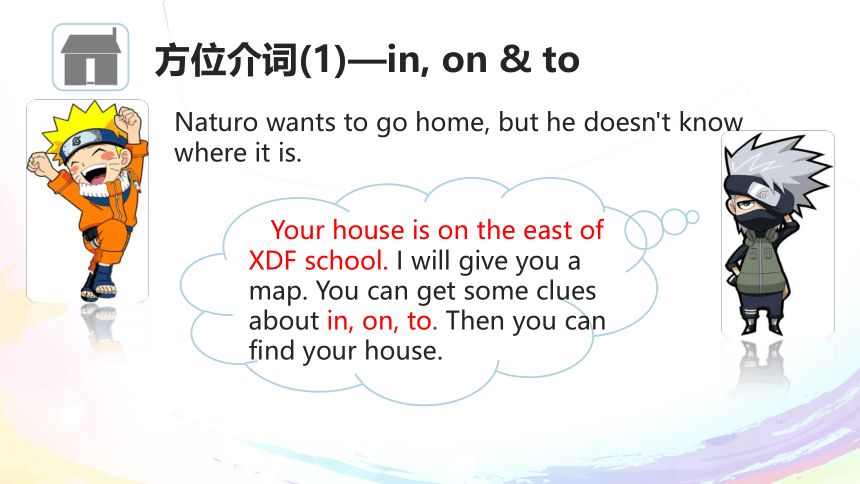 方位介词(1)—in, on & to

Naturo wants to go home, but he doesn't know where it is.

Your house is on the east of XDF school. I will give you a map. You can get some clues about in, on, to. Then you can find your house.